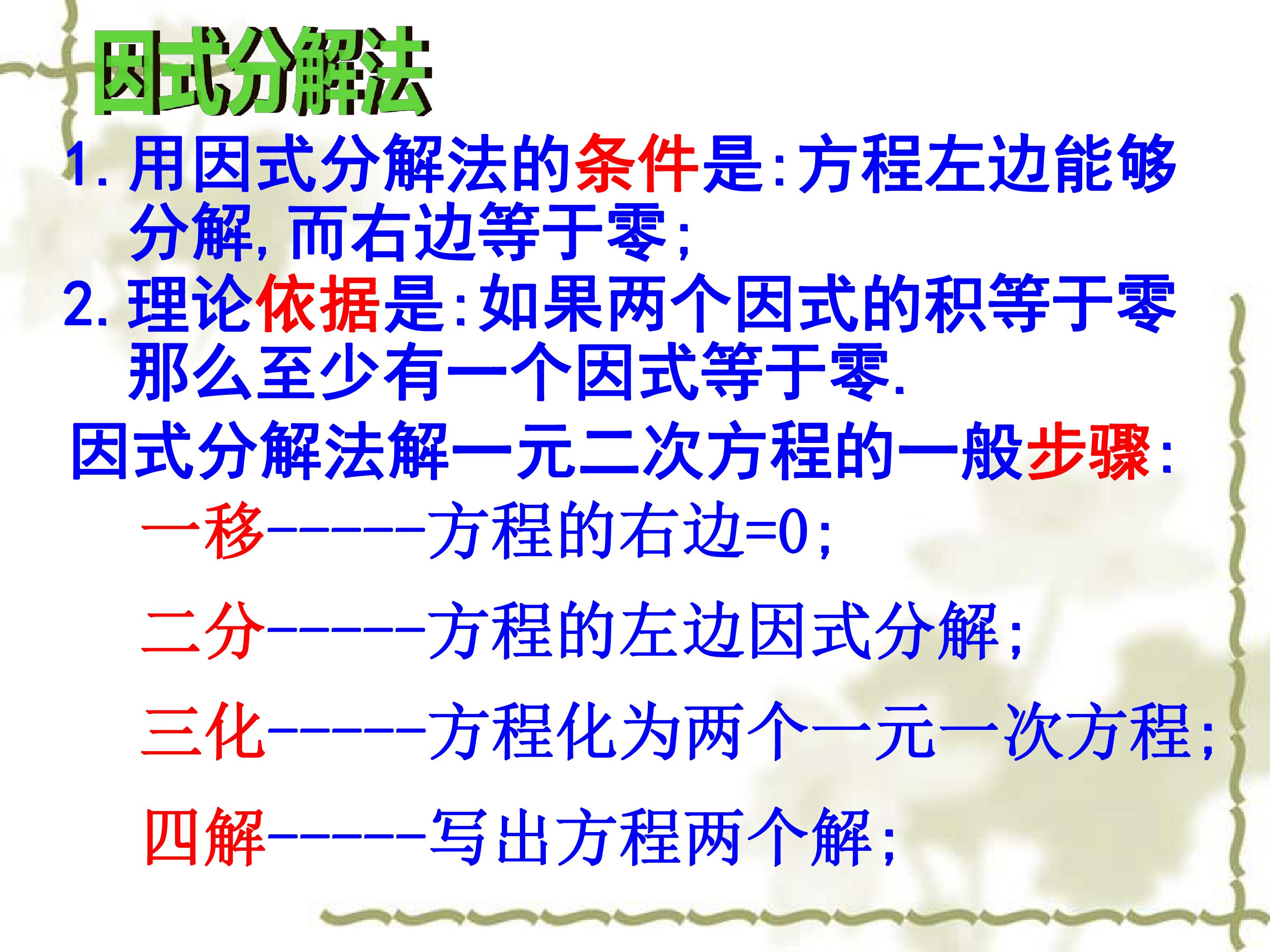 因式分解法

1.用因式分解法的条件是:方程左边能够分解,而右边等于零;

2.理论依据是:如果两个因式的积等于零那么至少有一个因式等于零.

因式分解法解一元二次方程的一般步骤:

一移------方程的右边=0;

二分------方程的左边因式分解;

三化------方程化为两个一元一次方程;

四解------写出方程两个解;